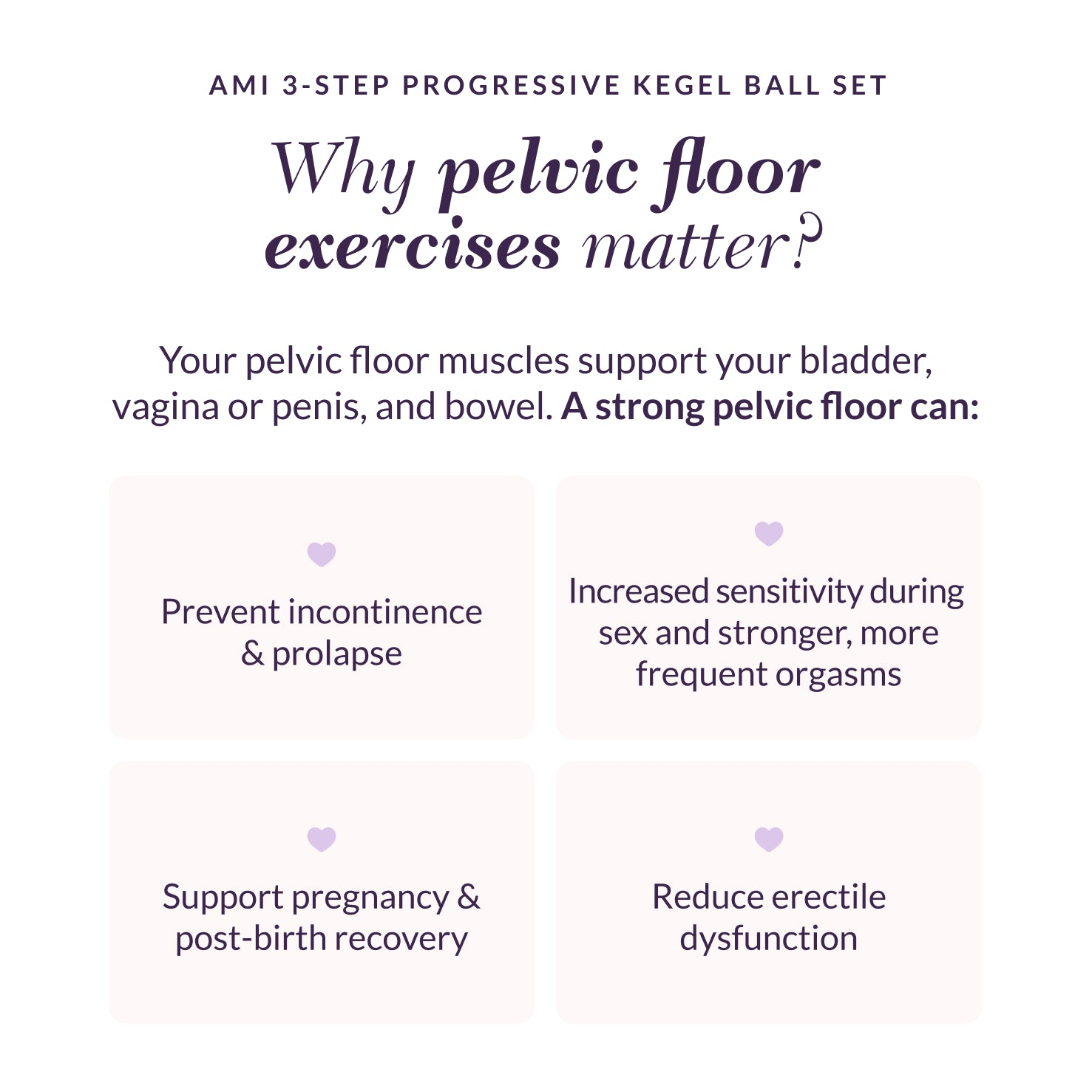 AMI 3-STEP PROGRESSIVE KEGEL BALL SET

Why pelvic floor exercises matter?

Your pelvic floor muscles support your bladder, vagina or penis, and bowel. A strong pelvic floor can:

Prevent incontinence & prolapse

Increased sensitivity during sex and stronger, more frequent orgasms

Support pregnancy & post-birth recovery

Reduce erectile dysfunction